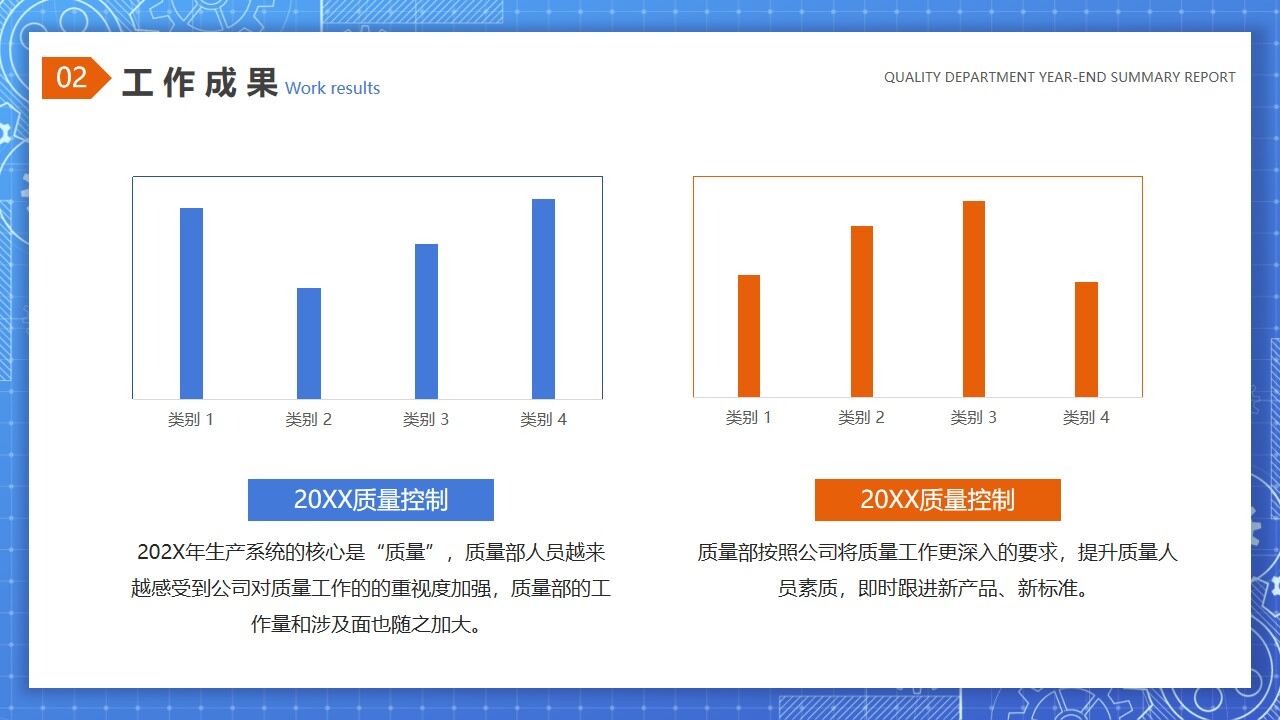 02 工作成果 Work results

QUALITY DEPARTMENT YEAR-END SUMMARY REPORT

类别 1 类别 2 类别 3 类别 4

类别 1 类别 2 类别 3 类别 4

20XX质量控制

202X年生产系统的核心是“质量”，质量部人员越来越感受到公司对质量工作的的重视度加强，质量部的工作量和涉及面也随之加大。

20XX质量控制

质量部按照公司将质量工作更深入的要求，提升质量人员素质，即时跟进新产品、新标准。